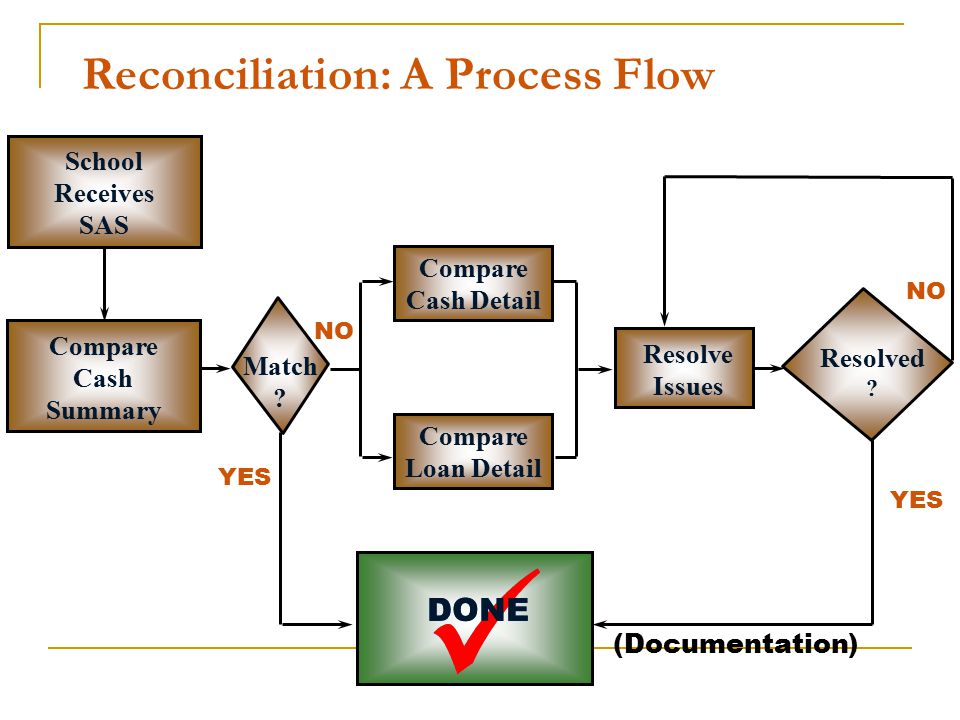 Reconciliation: A Process Flow

School Receives SAS

Compare Cash Summary

Match ?

NO

YES

Compare Cash Detail

Compare Loan Detail

Resolve Issues

Resolved ?

NO

YES

DONE

(Documentation)